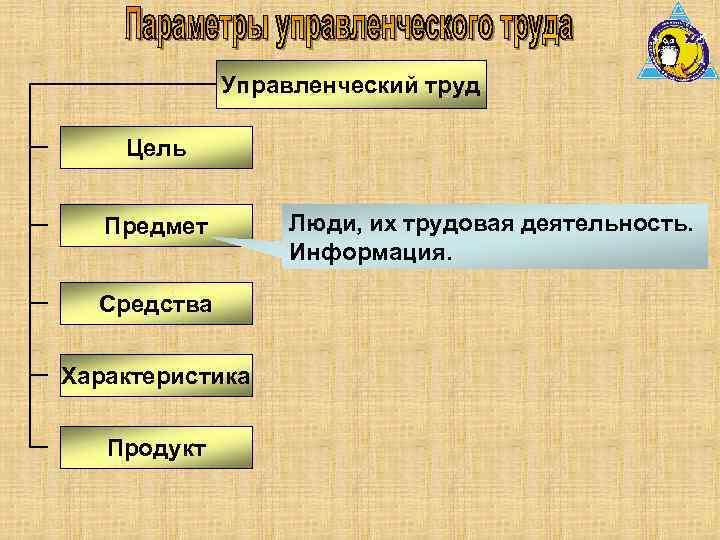 Параметры управленческого труда

Управленческий труд

Цель

Предмет

Люди, их трудовая деятельность. Информация.

Средства

Характеристика

Продукт